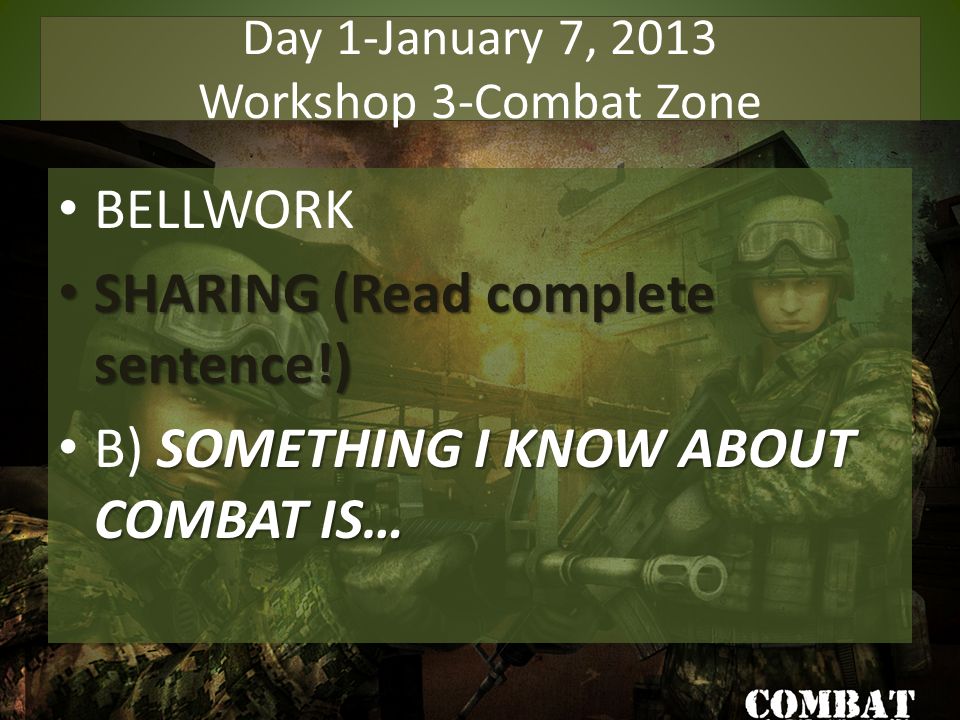 Day 1-January 7, 2013
Workshop 3-Combat Zone

• BELLWORK
• SHARING (Read complete sentence!)
• B) SOMETHING I KNOW ABOUT COMBAT IS…

COMBAT